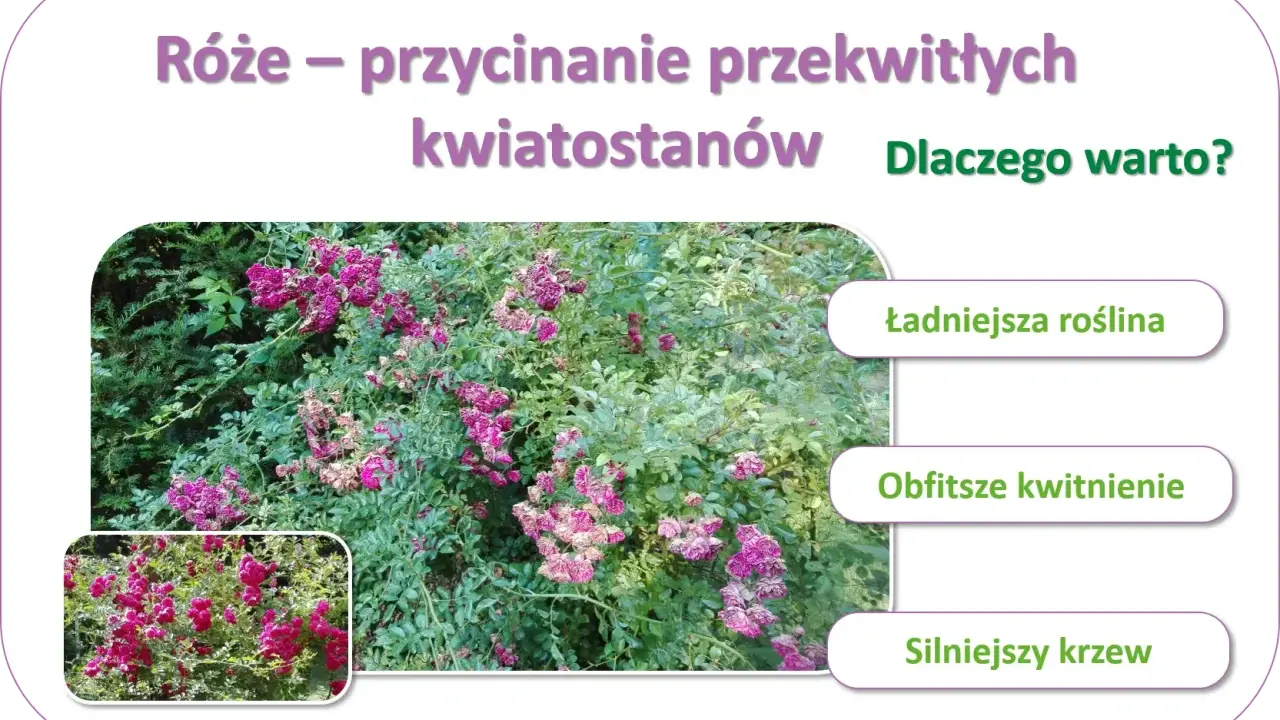 Róże – przycinanie przekwitłych kwiatostanów

Dlaczego warto?

Ładniejsza roślina

Obfitsze kwitnienie

Silniejszy krzew